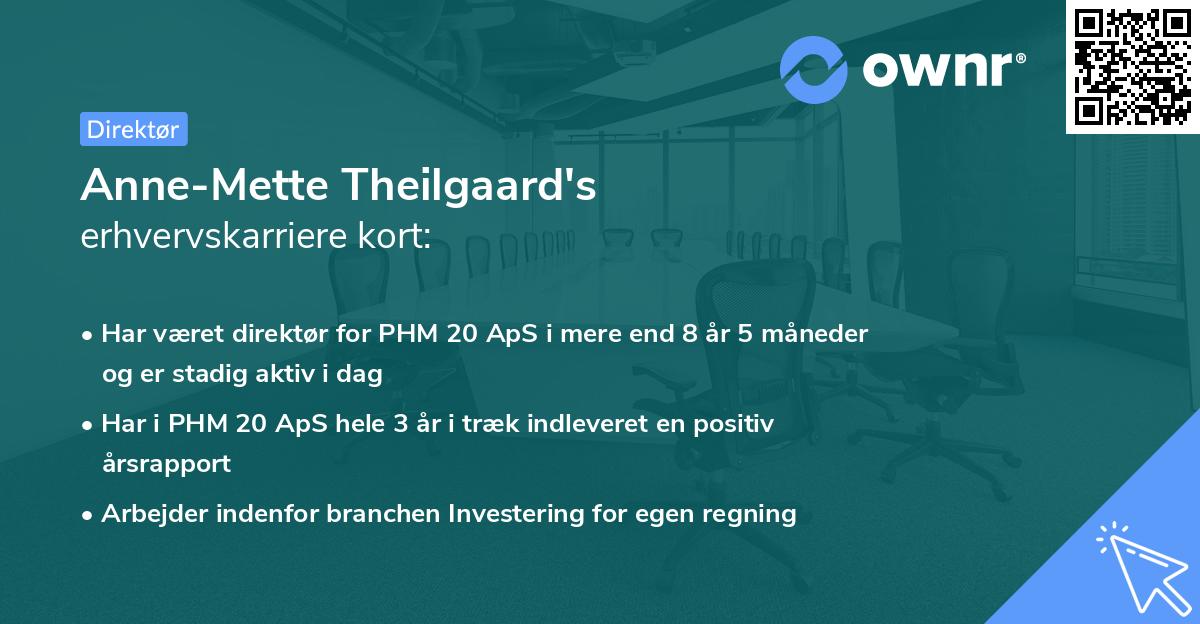 ownr®

Direktør

Anne-Mette Theilgaard's
erhvervskarriere kort:

• Har været direktør for PHM 20 ApS i mere end 8 år 5 måneder og er stadig aktiv i dag
• Har i PHM 20 ApS hele 3 år i træk indleveret en positiv årsrapport
• Arbejder indenfor branchen Investering for egen regning